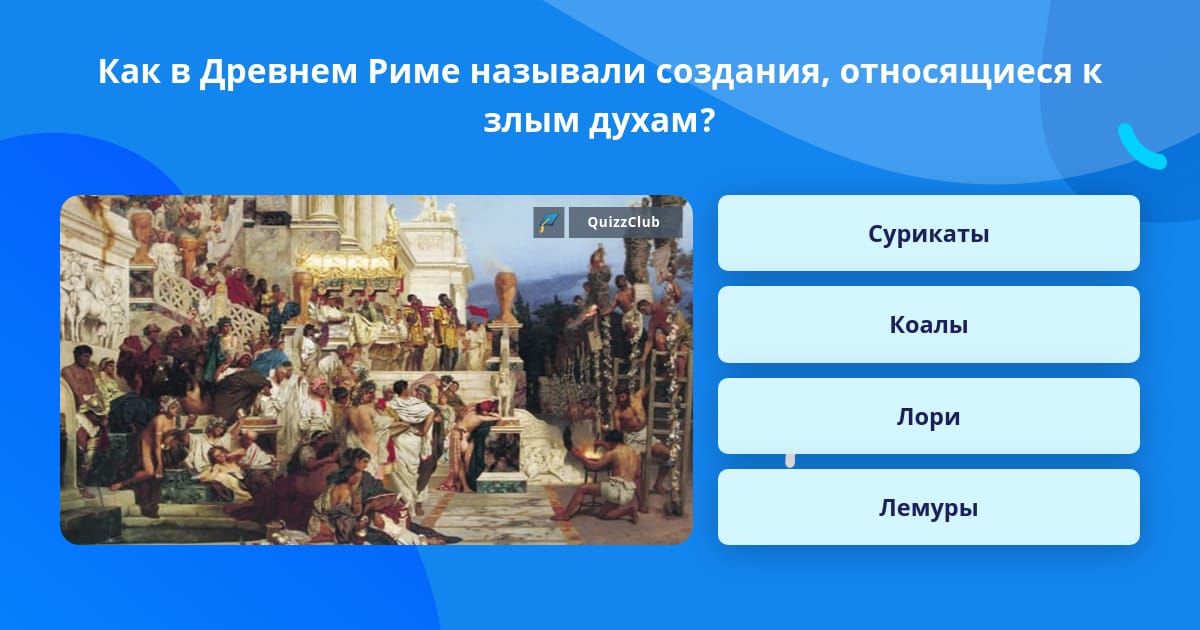 Как в Древнем Риме называли создания, относящиеся к злым духам?

QuizzClub

Сурикаты

Коалы

Лори

Лемуры